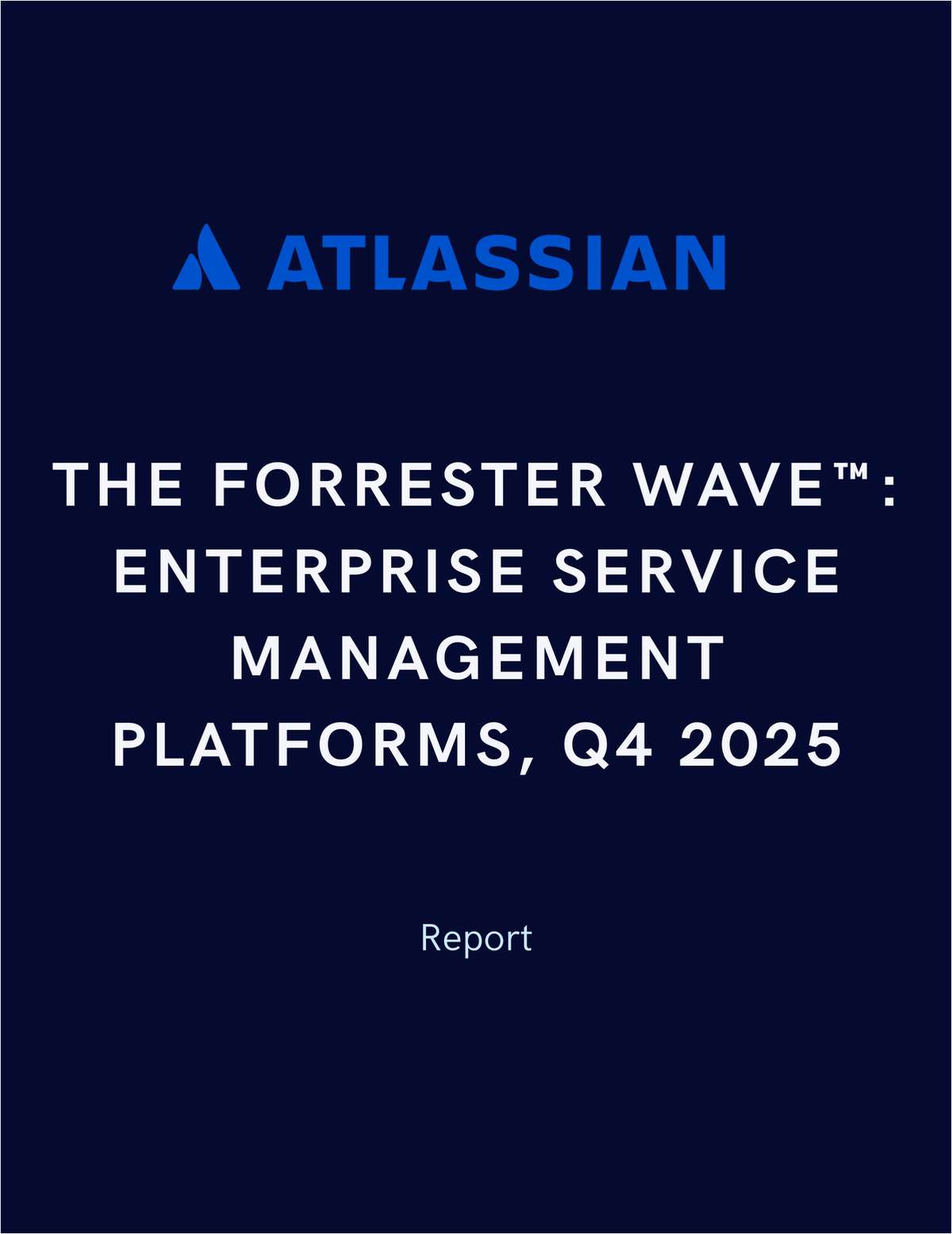 ATLASSIAN

THE FORRESTER WAVE™: ENTERPRISE SERVICE MANAGEMENT PLATFORMS, Q4 2025

Report